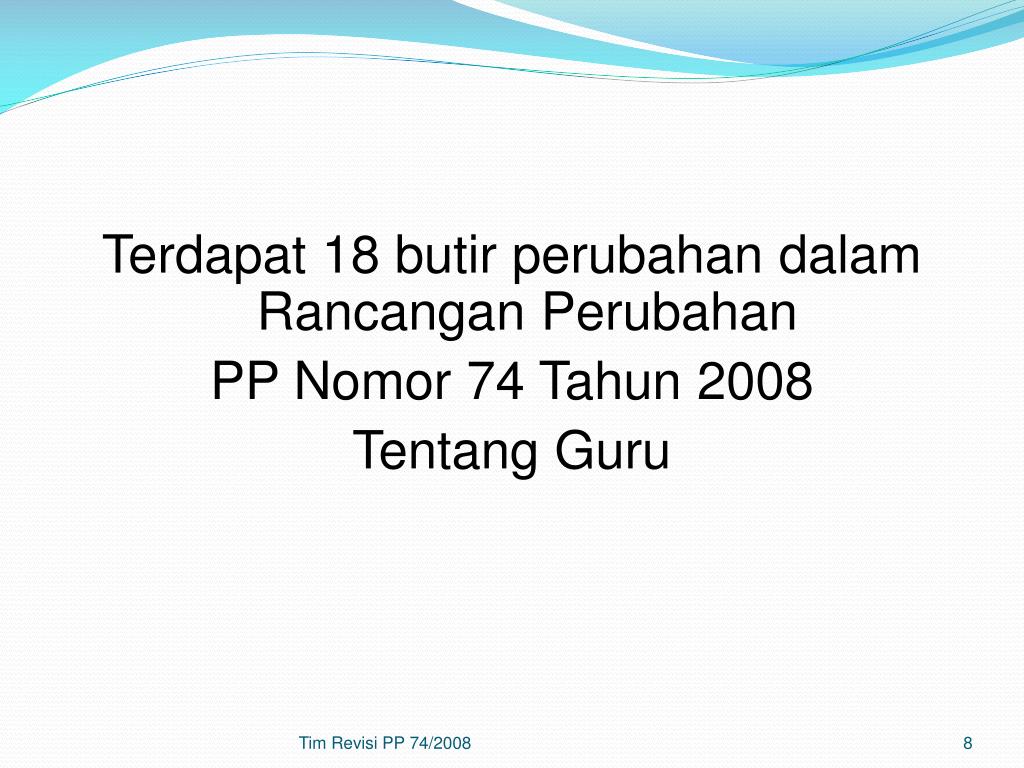 Terdapat 18 butir perubahan dalam Rancangan Perubahan

PP Nomor 74 Tahun 2008

Tentang Guru

Tim Revisi PP 74/2008

8